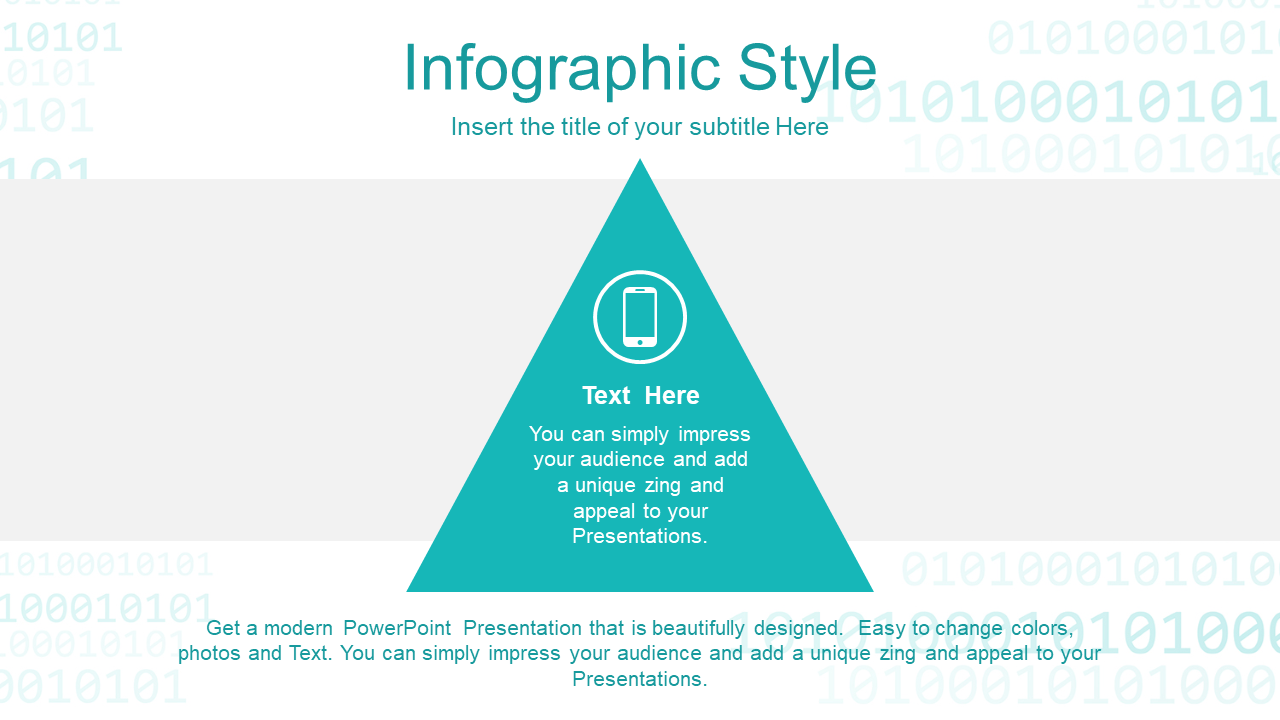 Infographic Style

Insert the title of your subtitle Here

Text Here

You can simply impress your audience and add a unique zing and appeal to your Presentations.

Get a modern PowerPoint Presentation that is beautifully designed. Easy to change colors, photos and Text. You can simply impress your audience and add a unique zing and appeal to your Presentations.